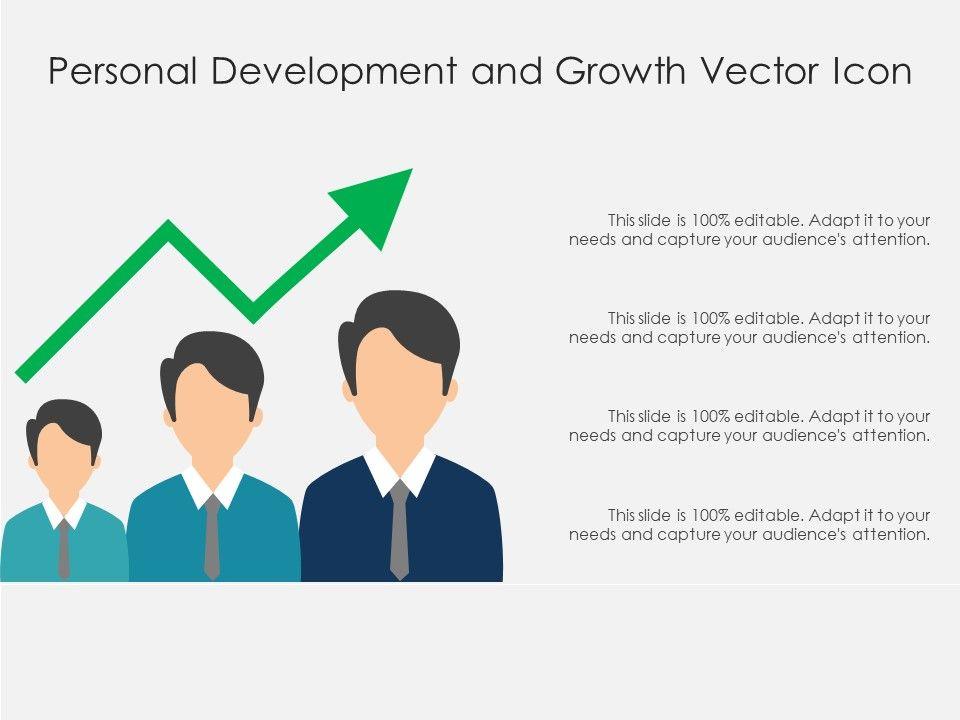 Personal Development and Growth Vector Icon

This slide is 100% editable. Adapt it to your needs and capture your audience's attention.

This slide is 100% editable. Adapt it to your needs and capture your audience's attention.

This slide is 100% editable. Adapt it to your needs and capture your audience's attention.

This slide is 100% editable. Adapt it to your needs and capture your audience's attention.